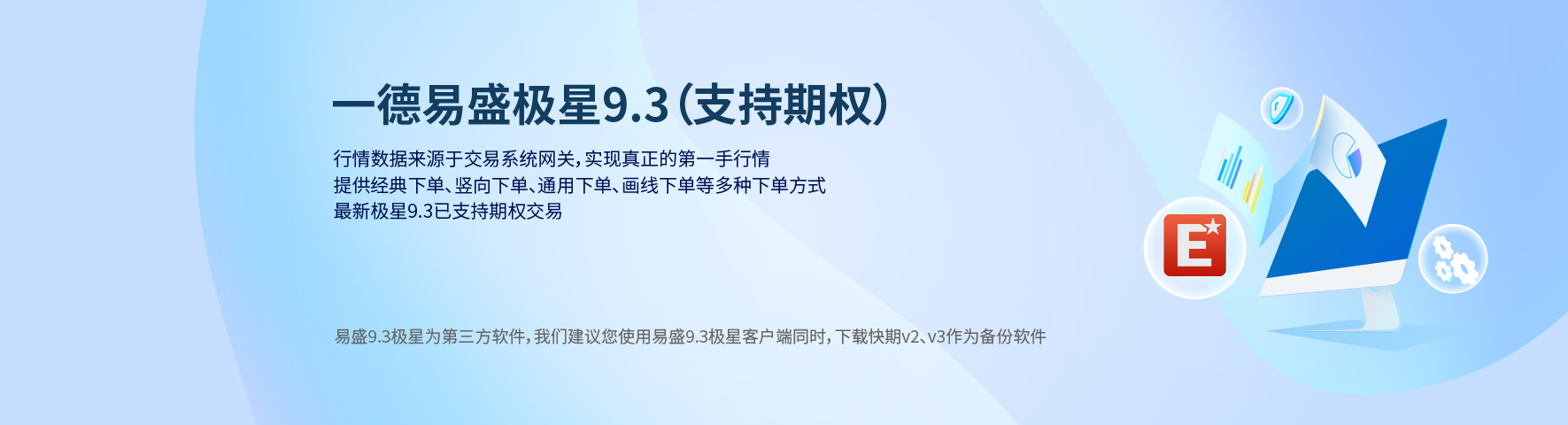 一德易盛极星9.3（支持期权）

行情数据来源于交易系统网关，实现真正的第一手行情
提供经典下单、竖向下单、通用下单、画线下单等多种下单方式
最新极星9.3已支持期权交易

易盛9.3极星为第三方软件，我们建议您使用易盛9.3极星客户端同时，下载快期v2、v3作为备份软件

E